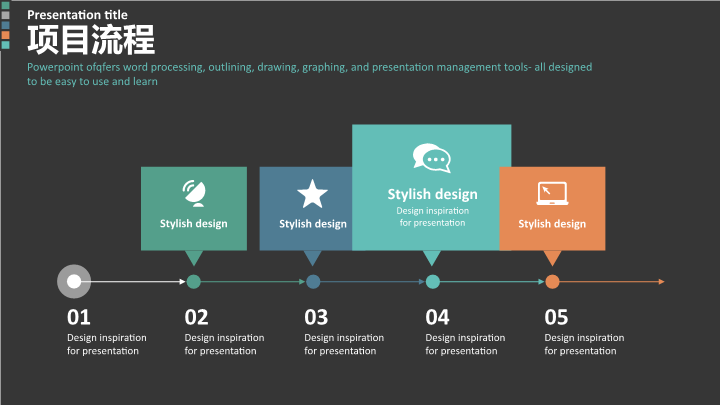 Presentation title
项目流程

Powerpoint ofqfers word processing, outlining, drawing, graphing, and presentation management tools- all designed to be easy to use and learn

Stylish design

Stylish design

Stylish design
Design inspiration for presentation

Stylish design

01
Design inspiration for presentation

02
Design inspiration for presentation

03
Design inspiration for presentation

04
Design inspiration for presentation

05
Design inspiration for presentation